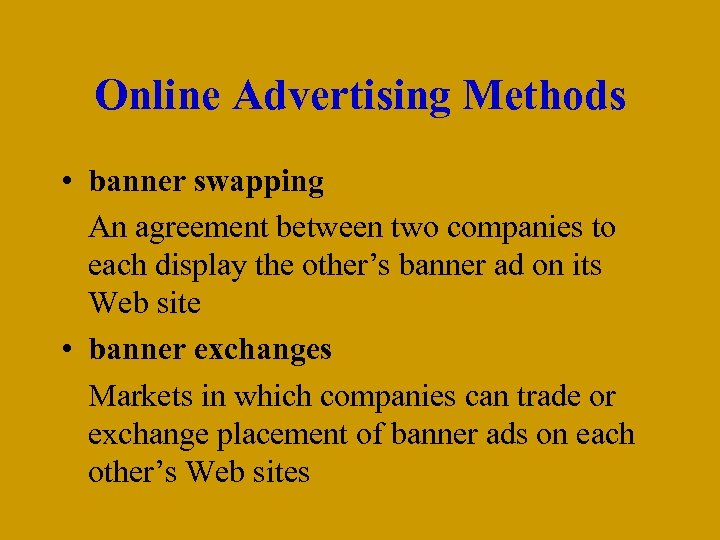 Online Advertising Methods

• banner swapping

An agreement between two companies to each display the other’s banner ad on its Web site

• banner exchanges

Markets in which companies can trade or exchange placement of banner ads on each other’s Web sites